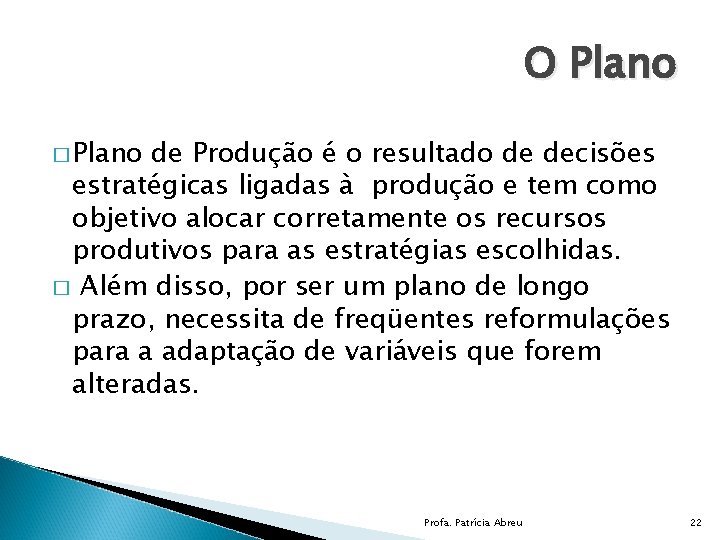 O Plano

□ Plano de Produção é o resultado de decisões estratégicas ligadas à produção e tem como objetivo alocar corretamente os recursos produtivos para as estratégias escolhidas.

□ Além disso, por ser um plano de longo prazo, necessita de freqüentes reformulações para a adaptação de variáveis que forem alteradas.

Profa. Patrícia Abreu

22